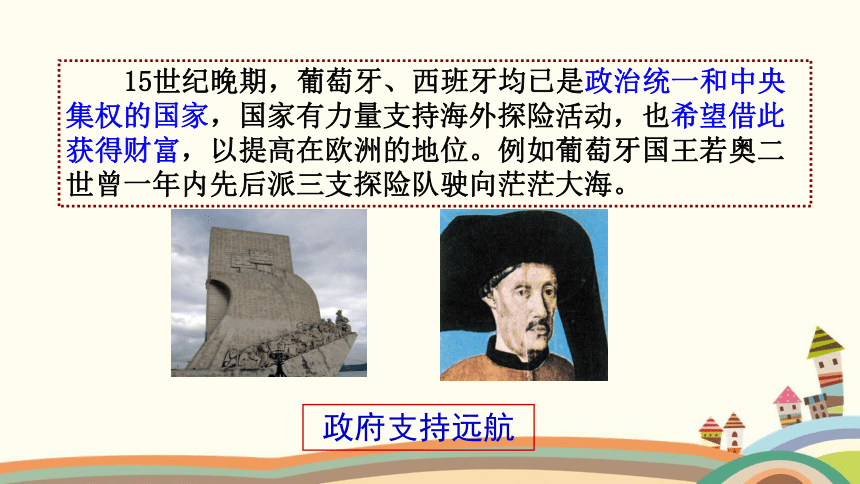 15世纪晚期，葡萄牙、西班牙均已是政治统一和中央集权的国家，国家有力量支持海外探险活动，也希望借此获得财富，以提高在欧洲的地位。例如葡萄牙国王若奥二世曾一年内先后派三支探险队驶向茫茫大海。

政府支持远航